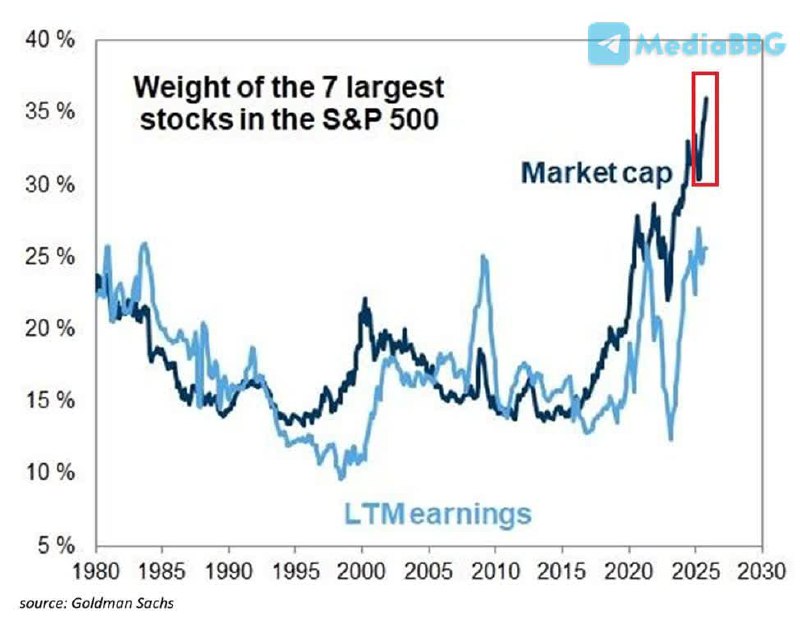 MediaBBG

Weight of the 7 largest stocks in the S&P 500

Market cap

LTM earnings

40 %
35 %
30 %
25 %
20 %
15 %
10 %
5 %

1980 1985 1990 1995 2000 2005 2010 2015 2020 2025 2030

source: Goldman Sachs